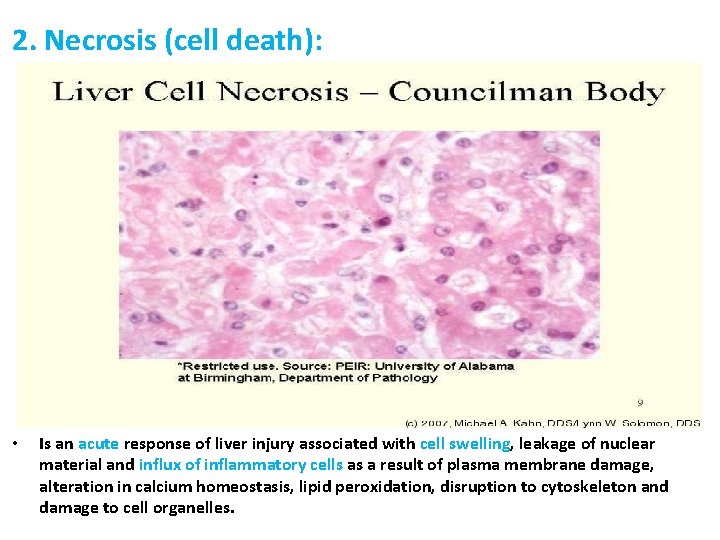 2. Necrosis (cell death):

Liver Cell Necrosis – Councilman Body

*Restricted use. Source: PEIR: University of Alabama at Birmingham, Department of Pathology

9

(c) 2007, Michael A. Kahn, DDS/Lynn W. Solomon, DDS

• Is an acute response of liver injury associated with cell swelling, leakage of nuclear material and influx of inflammatory cells as a result of plasma membrane damage, alteration in calcium homeostasis, lipid peroxidation, disruption to cytoskeleton and damage to cell organelles.